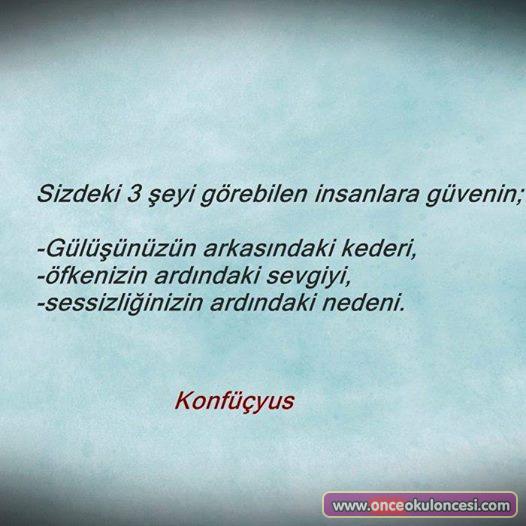 Sizdeki 3 şeyi görebilen insanlara güvenin;

-Gülüşünüzün arkasındaki kederi,
-öfkenizin ardındaki sevgiyi,
-sessizliğinizin ardındaki nedeni.

Konfüçyus

www.onceokuloncesi.com